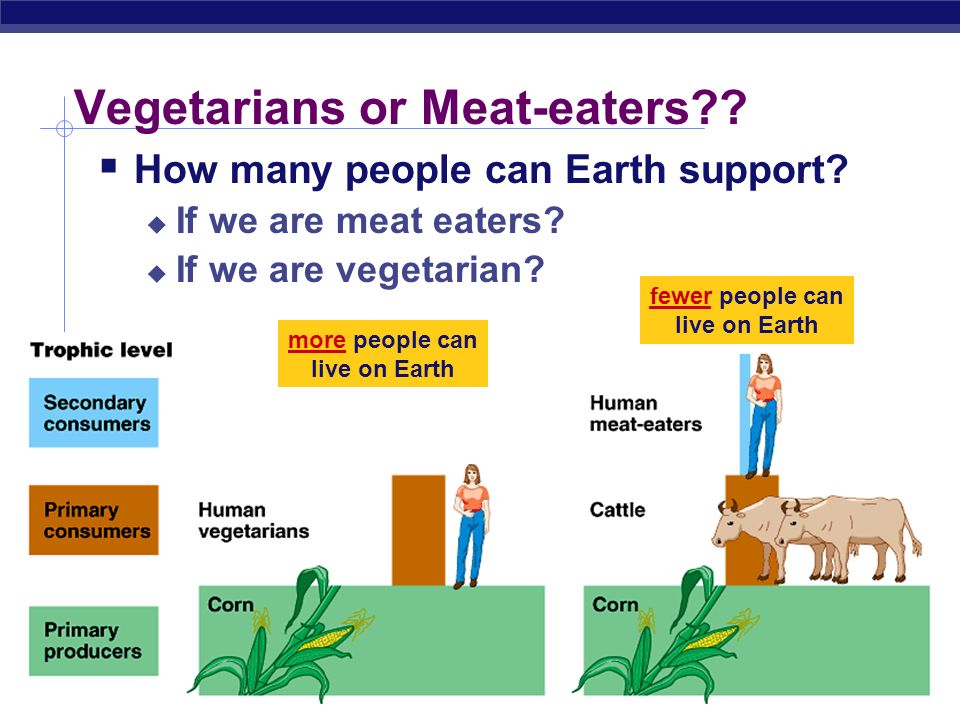 Vegetarians or Meat-eaters??

How many people can Earth support?

If we are meat eaters?

If we are vegetarian?

Trophic level

Secondary consumers

Primary consumers

Primary producers

more people can live on Earth

Human vegetarians

Corn

fewer people can live on Earth

Human meat-eaters

Cattle

Corn